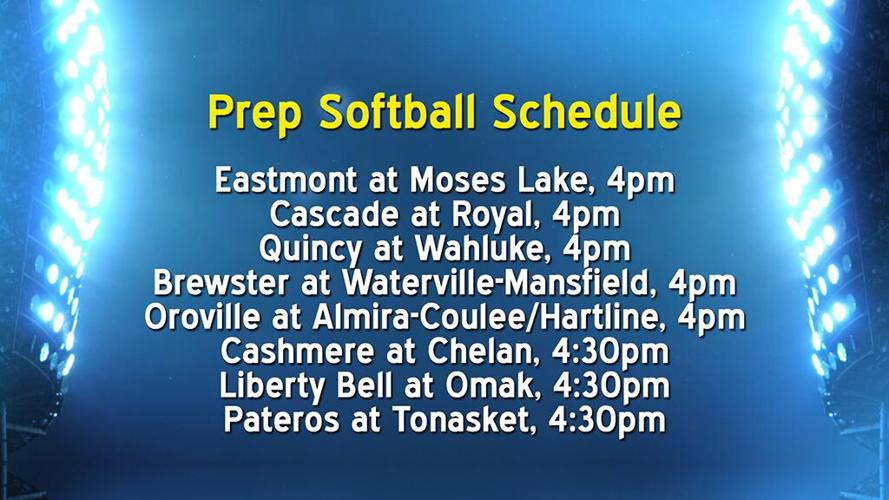 Prep Softball Schedule

Eastmont at Moses Lake, 4pm
Cascade at Royal, 4pm
Quincy at Wahluke, 4pm
Brewster at Waterville-Mansfield, 4pm
Oroville at Almira-Coulee/Hartline, 4pm
Cashmere at Chelan, 4:30pm
Liberty Bell at Omak, 4:30pm
Pateros at Tonasket, 4:30pm